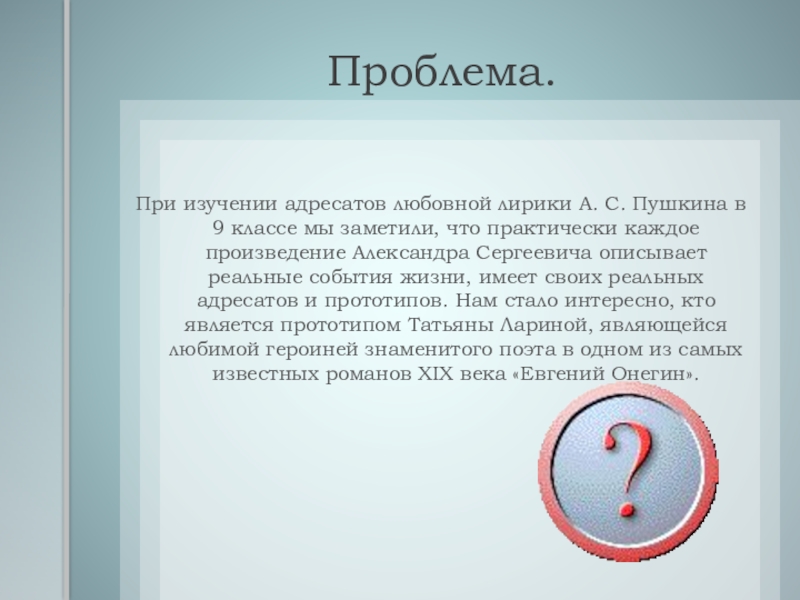 Проблема.

При изучении адресатов любовной лирики А. С. Пушкина в 9 классе мы заметили, что практически каждое произведение Александра Сергеевича описывает реальные события жизни, имеет своих реальных адресатов и прототипов. Нам стало интересно, кто является прототипом Татьяны Лариной, являющейся любимой героиней знаменитого поэта в одном из самых известных романов XIX века «Евгений Онегин».

?